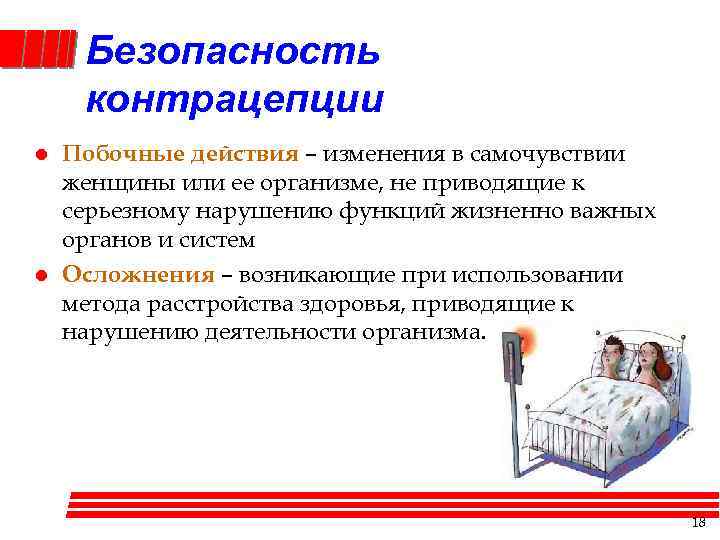 Безопасность контрацепции

Побочные действия – изменения в самочувствии женщины или ее организме, не приводящие к серьезному нарушению функций жизненно важных органов и систем

Осложнения – возникающие при использовании метода расстройства здоровья, приводящие к нарушению деятельности организма.

18